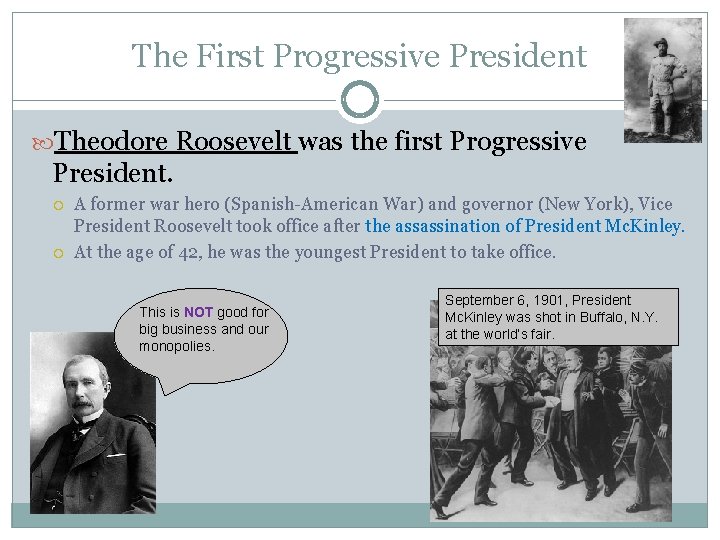 The First Progressive President

Theodore Roosevelt was the first Progressive President.

A former war hero (Spanish-American War) and governor (New York), Vice President Roosevelt took office after the assassination of President McKinley.

At the age of 42, he was the youngest President to take office.

This is NOT good for big business and our monopolies.

September 6, 1901, President McKinley was shot in Buffalo, N.Y. at the world's fair.